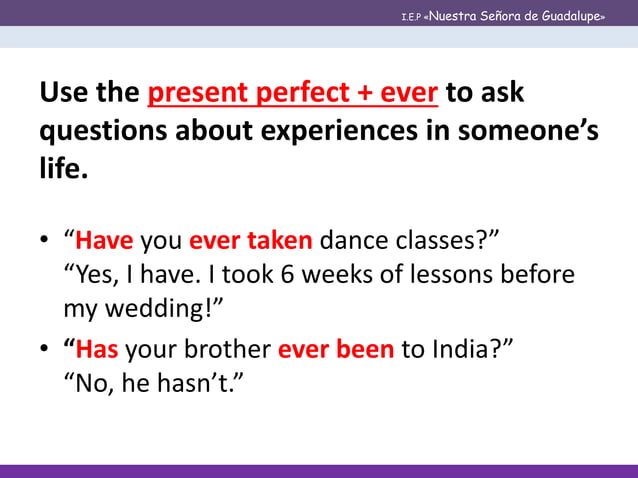 I.E.P «Nuestra Señora de Guadalupe»

Use the present perfect + ever to ask questions about experiences in someone's life.

• "Have you ever taken dance classes?"
"Yes, I have. I took 6 weeks of lessons before my wedding!"

• "Has your brother ever been to India?"
"No, he hasn't."